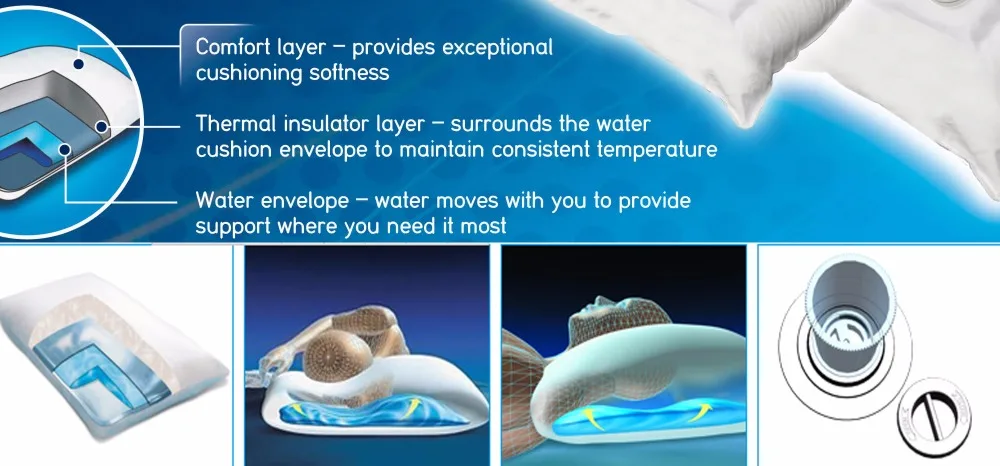 Comfort layer – provides exceptional cushioning softness

Thermal insulator layer – surrounds the water cushion envelope to maintain consistent temperature

Water envelope – water moves with you to provide support where you need it most